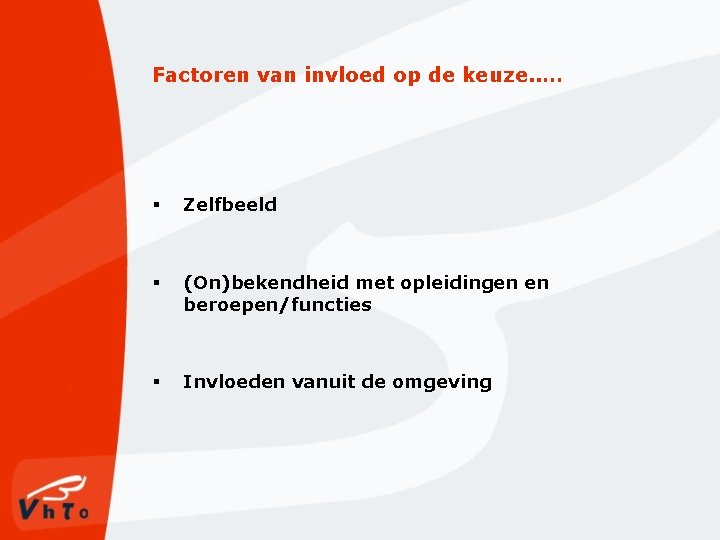 Factoren van invloed op de keuze.....

▪ Zelfbeeld

▪ (On)bekendheid met opleidingen en beroepen/functies

▪ Invloeden vanuit de omgeving

VhTo